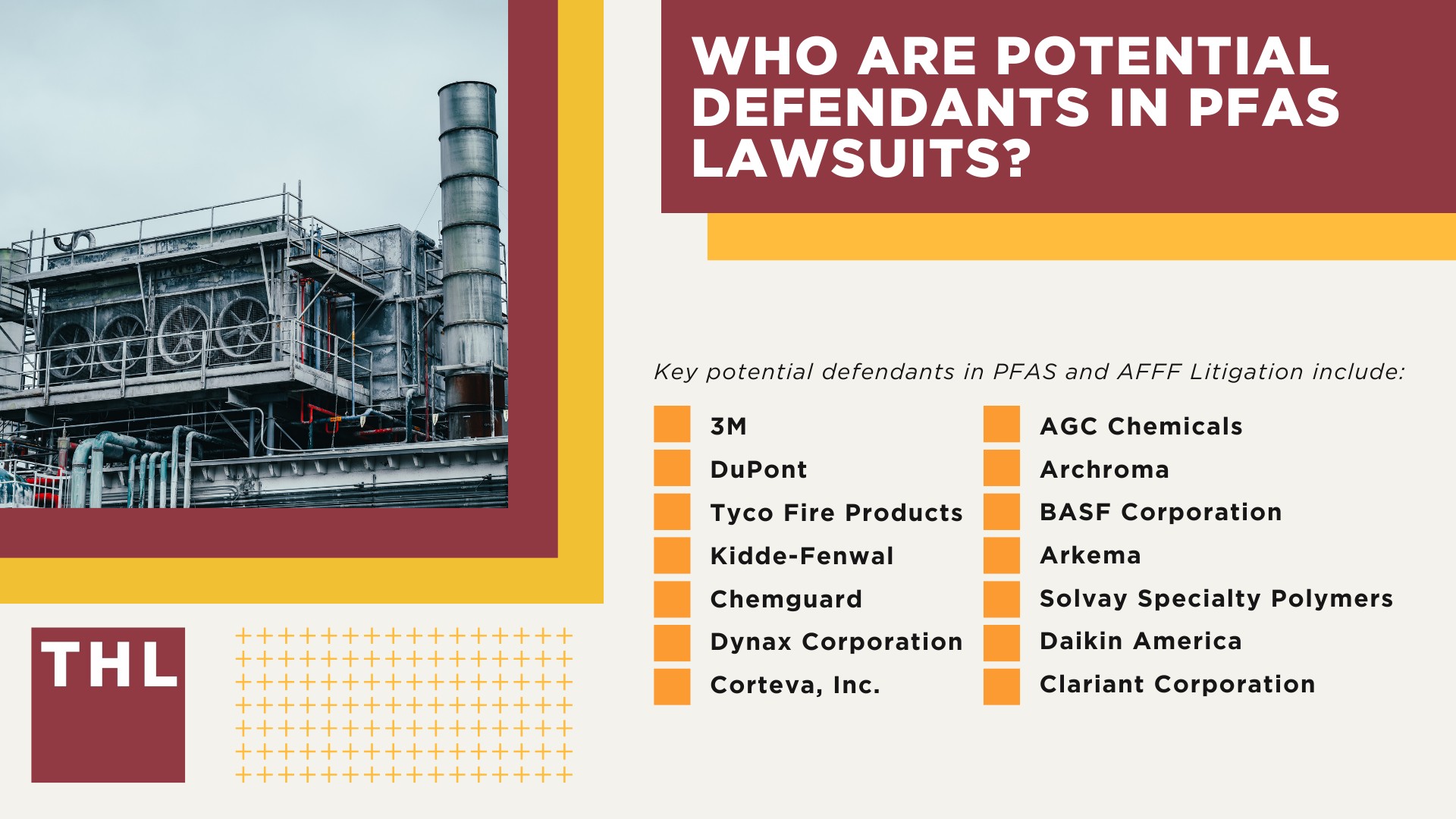 WHO ARE POTENTIAL DEFENDANTS IN PFAS LAWSUITS?

Key potential defendants in PFAS and AFFF Litigation include:

3M
DuPont
Tyco Fire Products
Kidde-Fenwal
Chemguard
Dynax Corporation
Corteva, Inc.

AGC Chemicals
Archroma
BASF Corporation
Arkema
Solvay Specialty Polymers
Daikin America
Clariant Corporation

THL